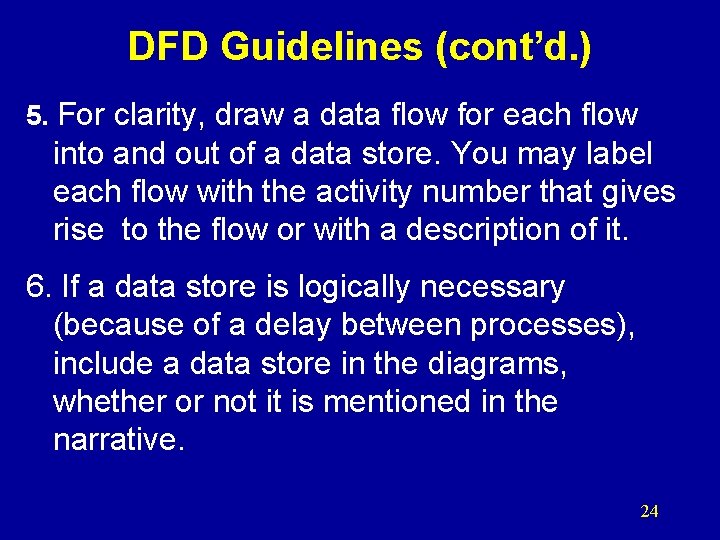 DFD Guidelines (cont'd.)

5. For clarity, draw a data flow for each flow into and out of a data store. You may label each flow with the activity number that gives rise  to the flow or with a description of it.

6. If a data store is logically necessary (because of a delay between processes), include a data store in the diagrams, whether or not it is mentioned in the narrative.

24